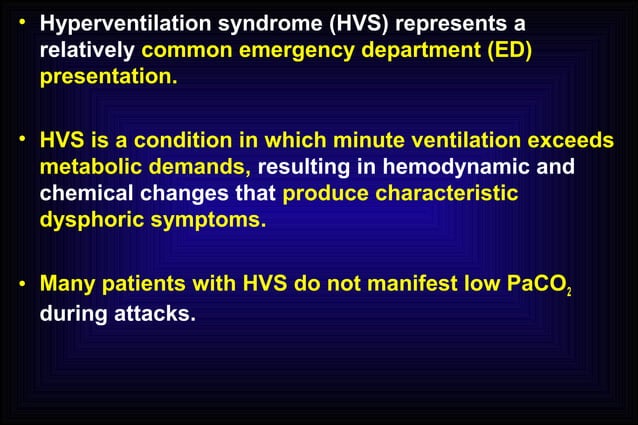 • Hyperventilation syndrome (HVS) represents a relatively common emergency department (ED) presentation.

• HVS is a condition in which minute ventilation exceeds metabolic demands, resulting in hemodynamic and chemical changes that produce characteristic dysphoric symptoms.

• Many patients with HVS do not manifest low $PaCO_2$ during attacks.